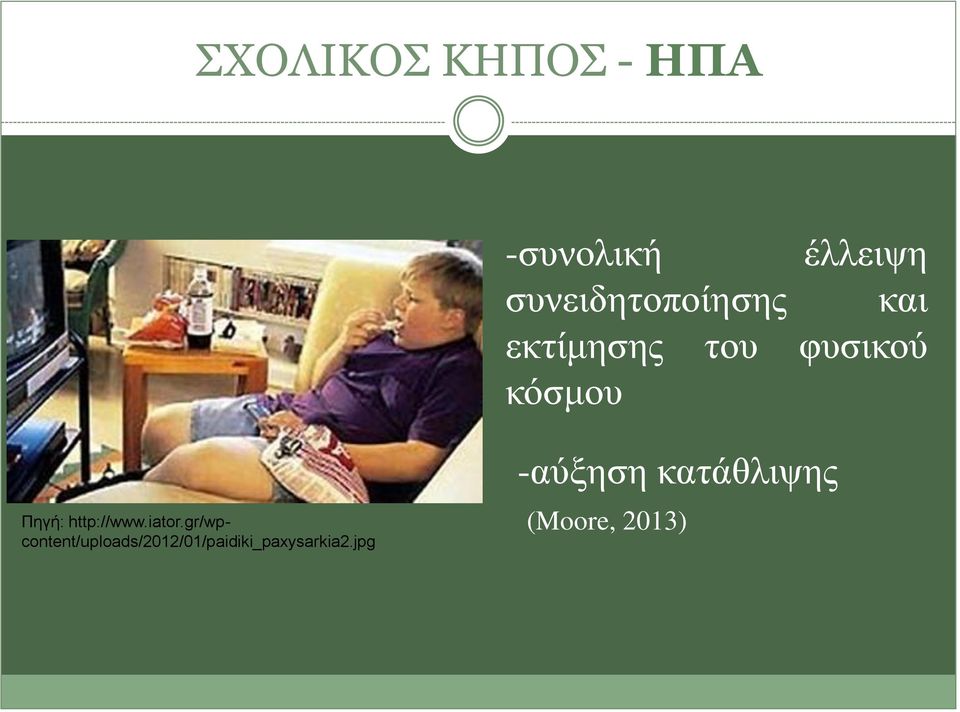 ΣΧΟΛΙΚΟΣ ΚΗΠΟΣ - ΗΠΑ

Πηγή: http://www.iator.gr/wp-content/uploads/2012/01/paidiki_paxysarkia2.jpg

-συνολική έλλειψη συνειδητοποίησης και εκτίμησης του φυσικού κόσμου

-αύξηση κατάθλιψης

(Moore, 2013)